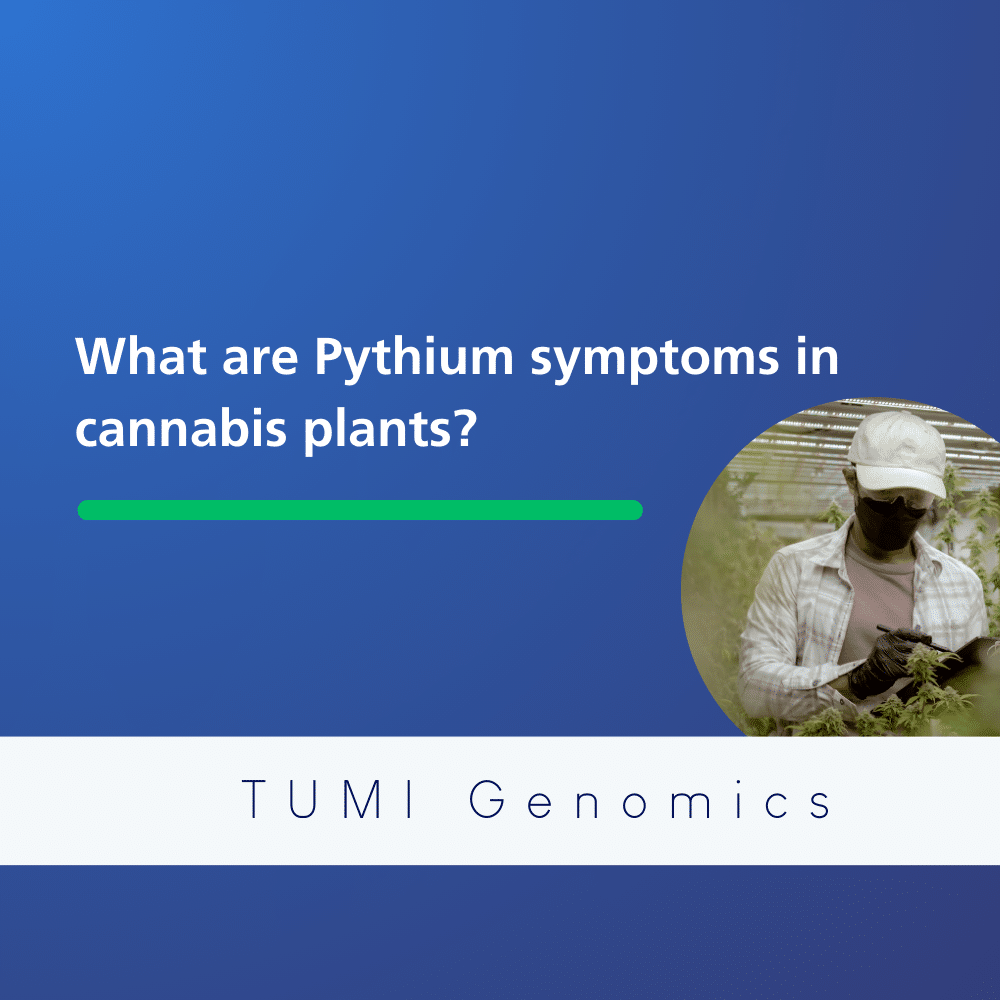 What are Pythium symptoms in cannabis plants?

TUMI Genomics